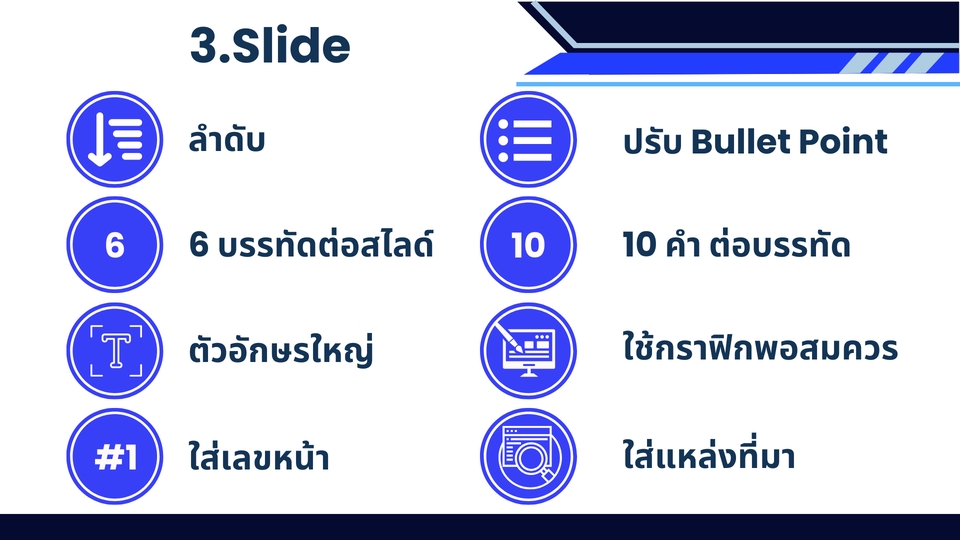 3.Slide

ลำดับ

6

6 บรรทัดต่อสไลด์

T

ตัวอักษรใหญ่

#1

ใส่เลขหน้า

ปรับ Bullet Point

10

10 คำ ต่อบรรทัด

ใช้กราฟิกพอสมควร

ใส่แหล่งที่มา